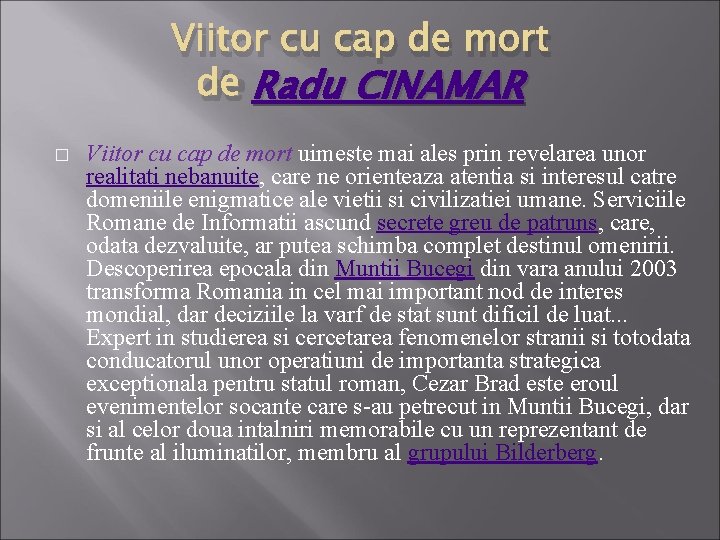 Viitor cu cap de mort
de Radu CINAMAR

Viitor cu cap de mort uimeste mai ales prin revelarea unor realitati nebanuite, care ne orienteaza atentia si interesul catre domeniile enigmatice ale vietii si civilizatiei umane. Serviciile Romane de Informatii ascund secrete greu de patruns, care, odata dezvaluite, ar putea schimba complet destinul omenirii. Descoperirea epocala din Muntii Bucegi din vara anului 2003 transforma Romania in cel mai important nod de interes mondial, dar deciziile la varf de stat sunt dificil de luat... Expert in studierea si cercetarea fenomenelor stranii si totodata conducatorul unor operatiuni de importanta strategica exceptionala pentru statul roman, Cezar Brad este eroul evenimentelor socante care s-au petrecut in Muntii Bucegi, dar si al celor doua intalniri memorabile cu un reprezentant de frunte al iluminatilor, membru al grupului Bilderberg.